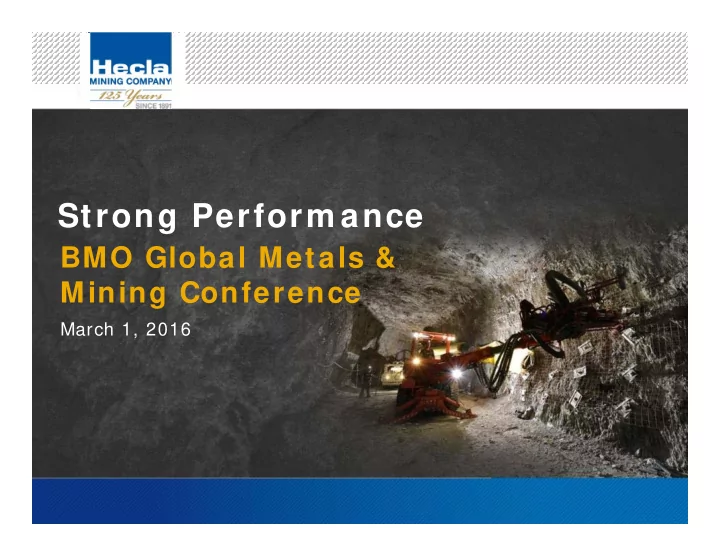 Hecla
MINING COMPANY
125 Years
SINCE 1891

Strong Performance

BMO Global Metals & Mining Conference

March 1, 2016